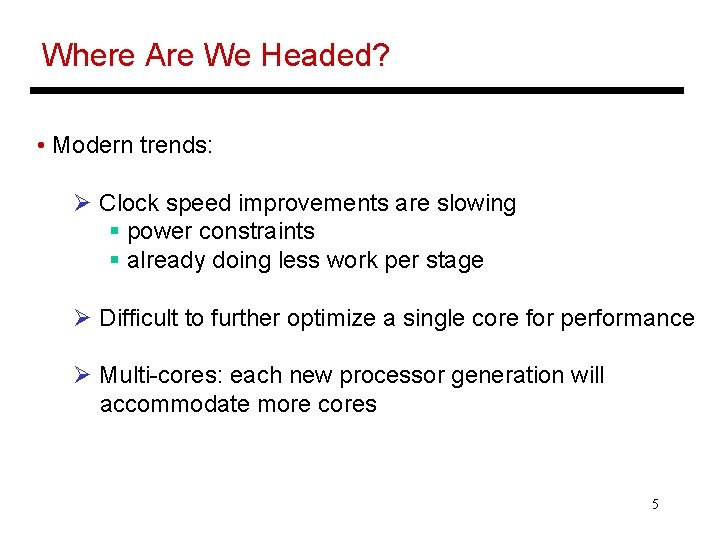 Where Are We Headed?

• Modern trends:

➢ Clock speed improvements are slowing
▪ power constraints
▪ already doing less work per stage

➢ Difficult to further optimize a single core for performance

➢ Multi-cores: each new processor generation will accommodate more cores

5